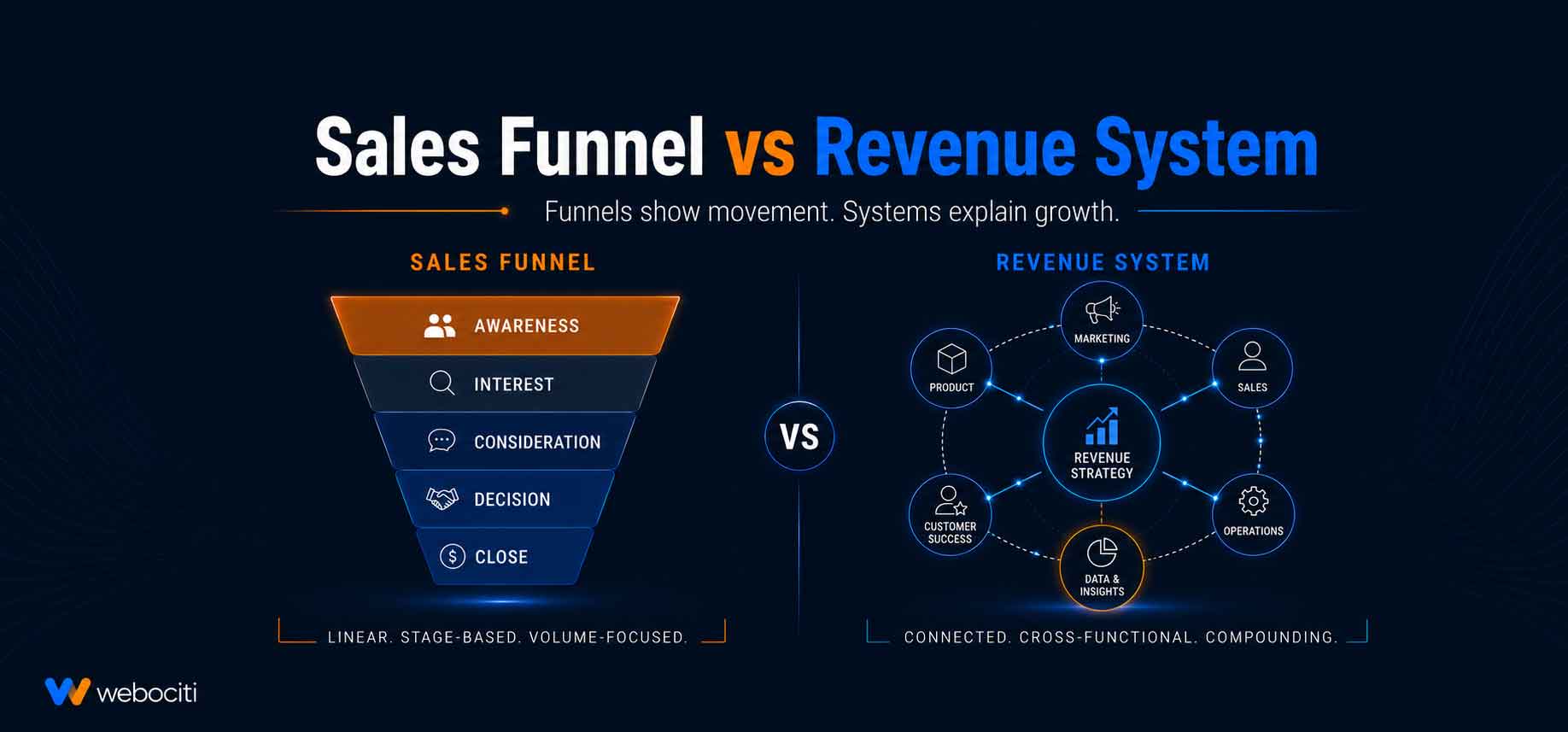 Sales Funnel vs Revenue System

Funnels show movement. Systems explain growth.

SALES FUNNEL

AWARENESS

INTEREST

CONSIDERATION

DECISION

CLOSE

LINEAR. STAGE-BASED. VOLUME-FOCUSED.

VS

REVENUE SYSTEM

MARKETING

PRODUCT

SALES

REVENUE STRATEGY

CUSTOMER SUCCESS

OPERATIONS

DATA & INSIGHTS

CONNECTED. CROSS-FUNCTIONAL. COMPOUNDING.

webociti